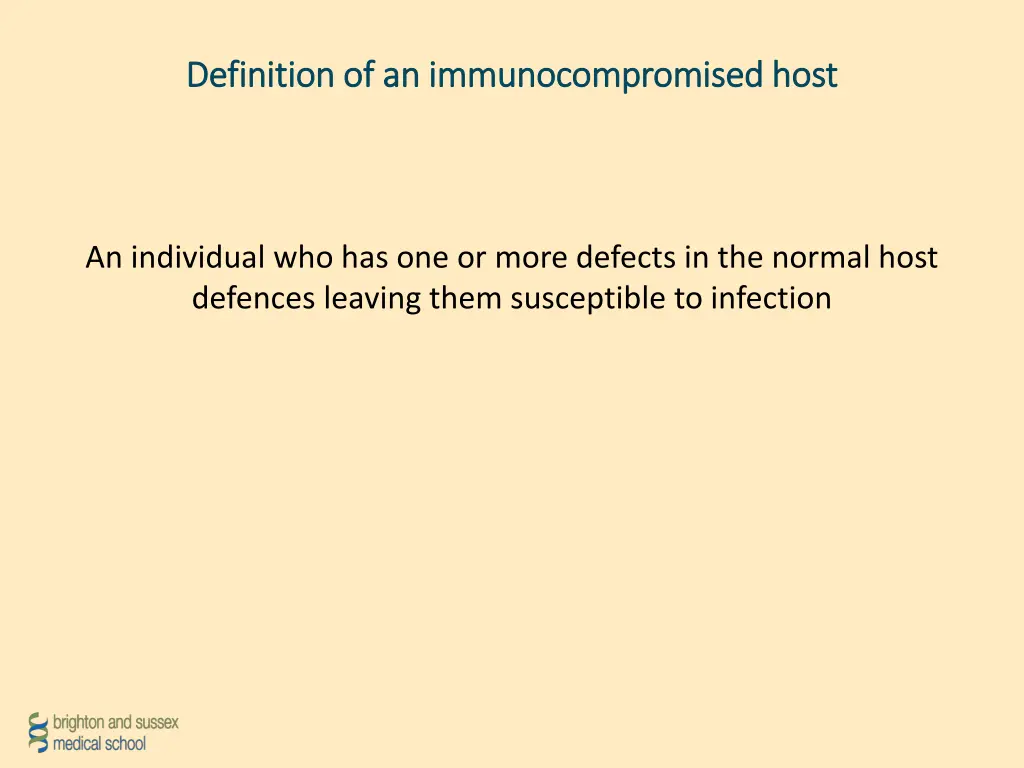 Definition of an immunocompromised host

An individual who has one or more defects in the normal host defences leaving them susceptible to infection

brighton and sussex
medical school